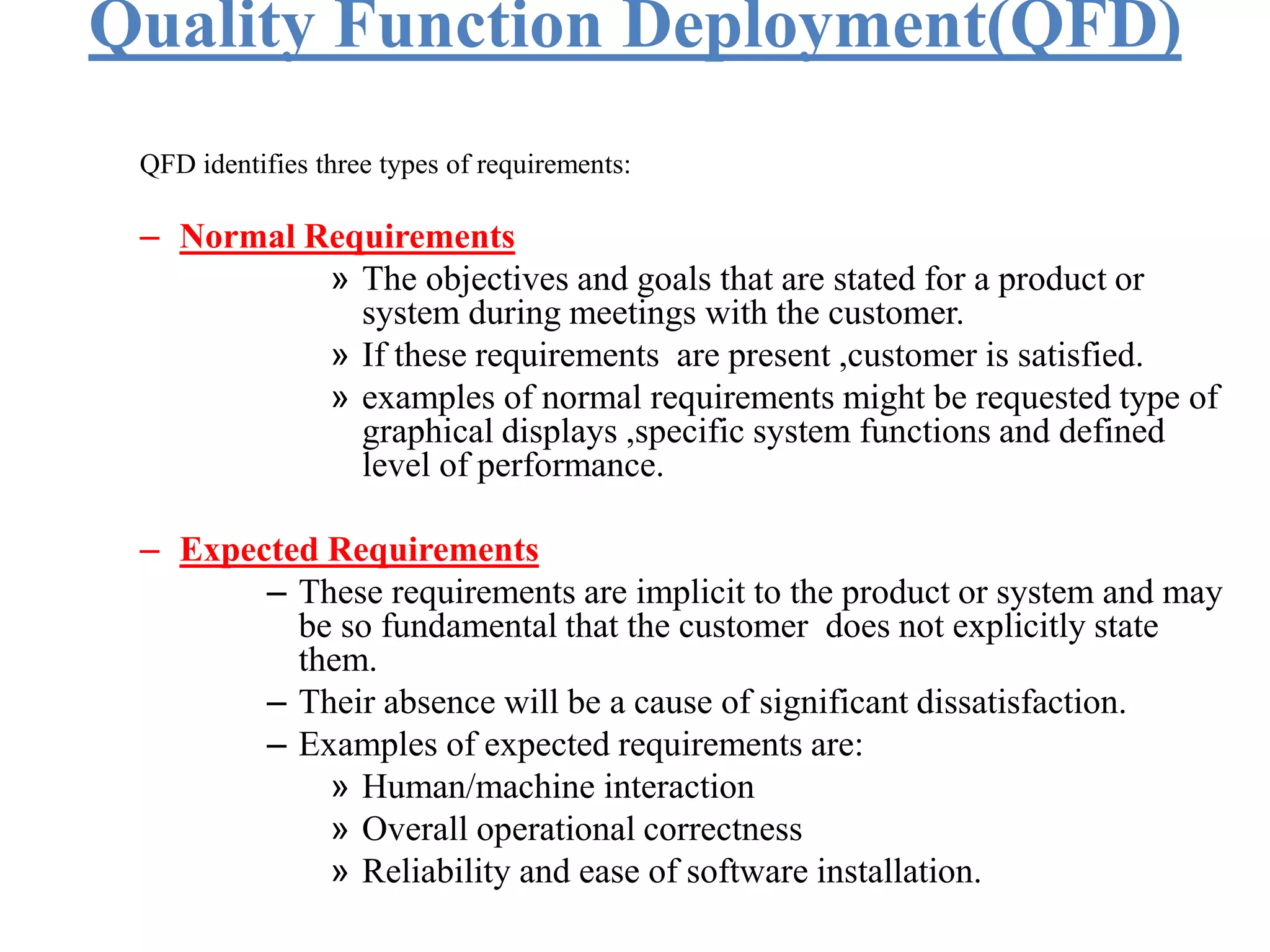 Quality Function Deployment(QFD)

QFD identifies three types of requirements:

– Normal Requirements

» The objectives and goals that are stated for a product or system during meetings with the customer.

» If these requirements are present ,customer is satisfied.

» examples of normal requirements might be requested type of graphical displays ,specific system functions and defined level of performance.

– Expected Requirements

– These requirements are implicit to the product or system and may be so fundamental that the customer does not explicitly state them.

– Their absence will be a cause of significant dissatisfaction.

– Examples of expected requirements are:

» Human/machine interaction

» Overall operational correctness

» Reliability and ease of software installation.